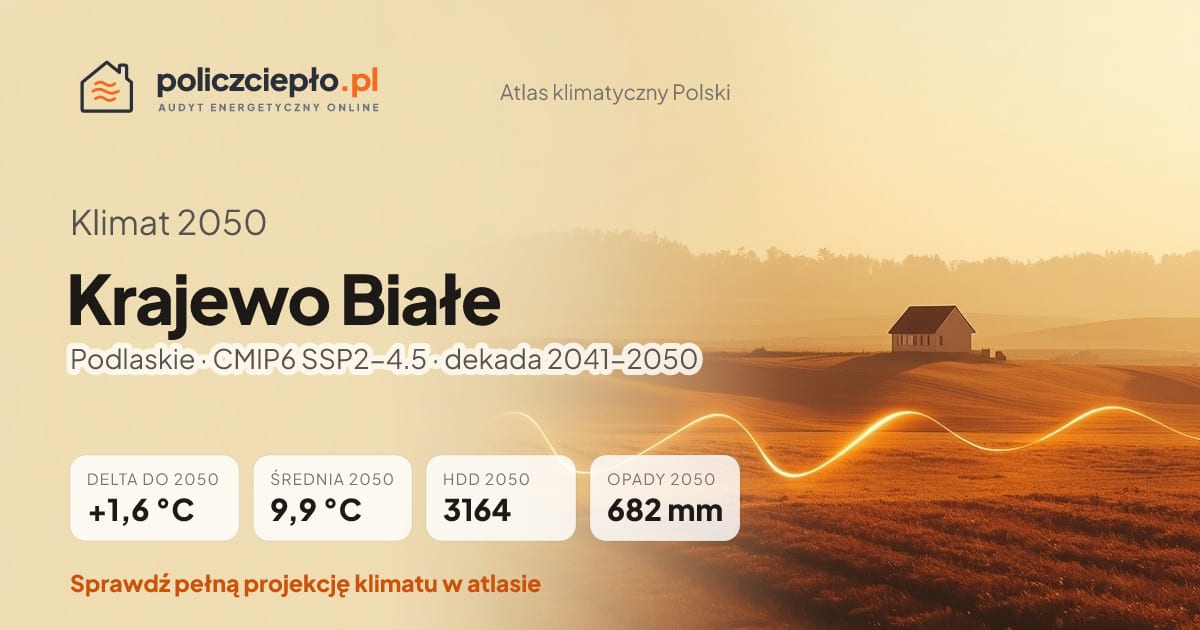 policzciepło.pl
AUDYT ENERGETYCZNY ONLINE

Atlas klimatyczny Polski

Klimat 2050

Krajewo Białe

Podlaskie · CMIP6 SSP2–4.5 · dekada 2041–2050

DELTA DO 2050
+1,6 °C

ŚREDNIA 2050
9,9 °C

HDD 2050
3164

OPADY 2050
682 mm

Sprawdź pełną projekcję klimatu w atlasie